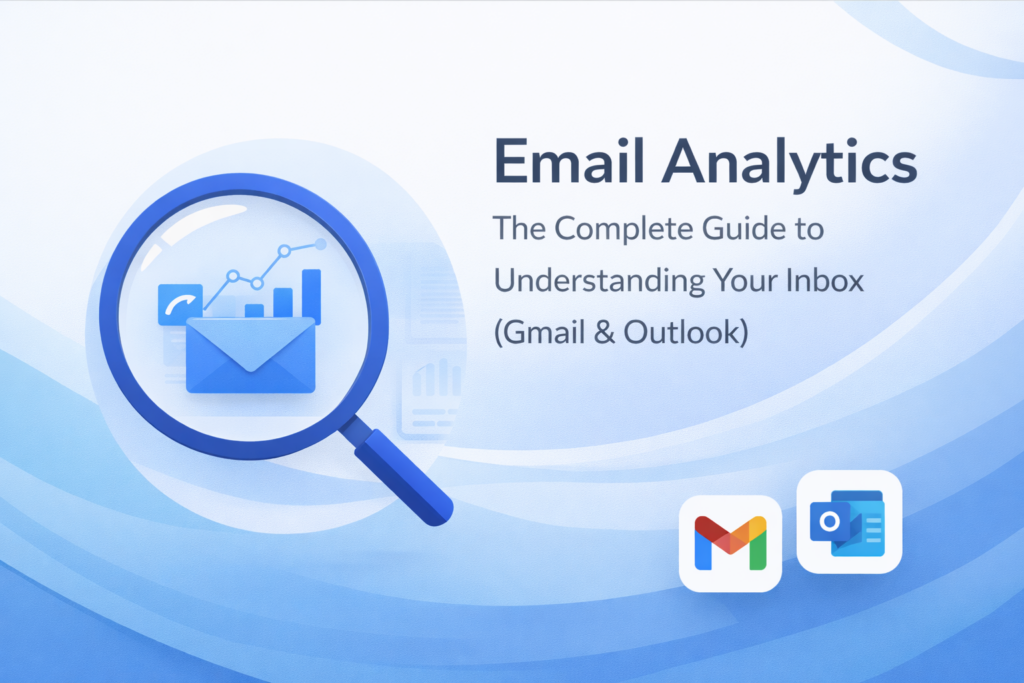 Email Analytics

The Complete Guide to Understanding Your Inbox (Gmail & Outlook)